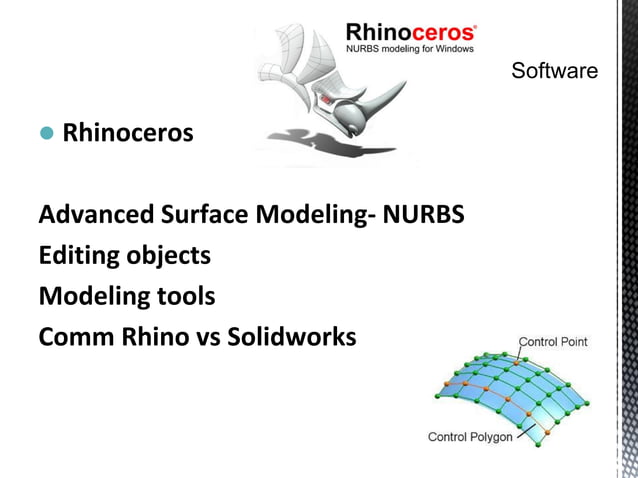 Rhinoceros®
NURBS modeling for Windows

Software

Rhinoceros

Advanced Surface Modeling- NURBS
Editing objects
Modeling tools
Comm Rhino vs Solidworks

Control Point
Control Polygon